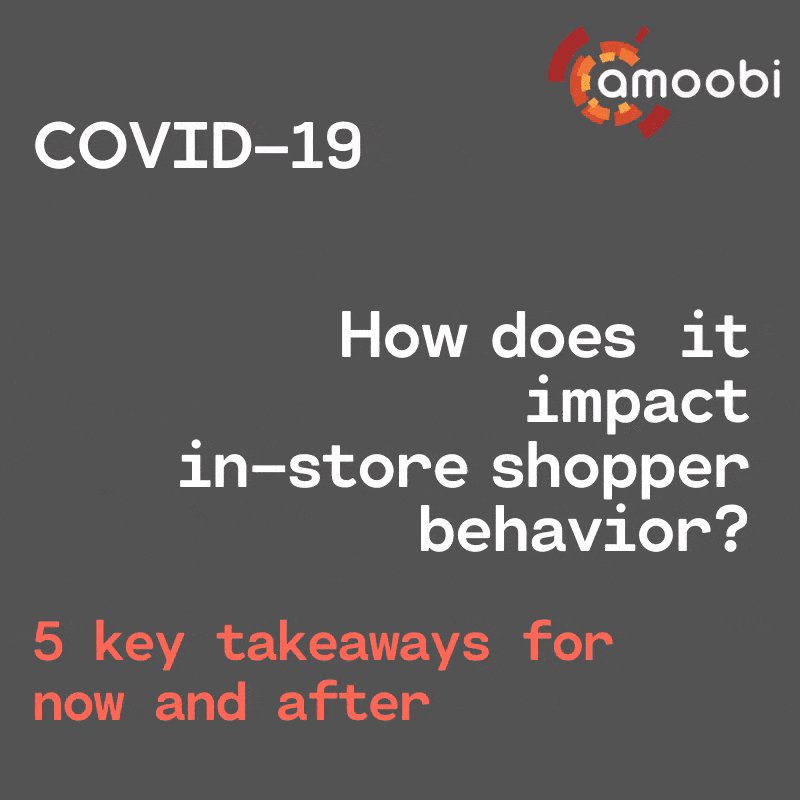 amoobi

COVID-19

How does it impact in-store shopper behavior?

5 key takeaways for now and after